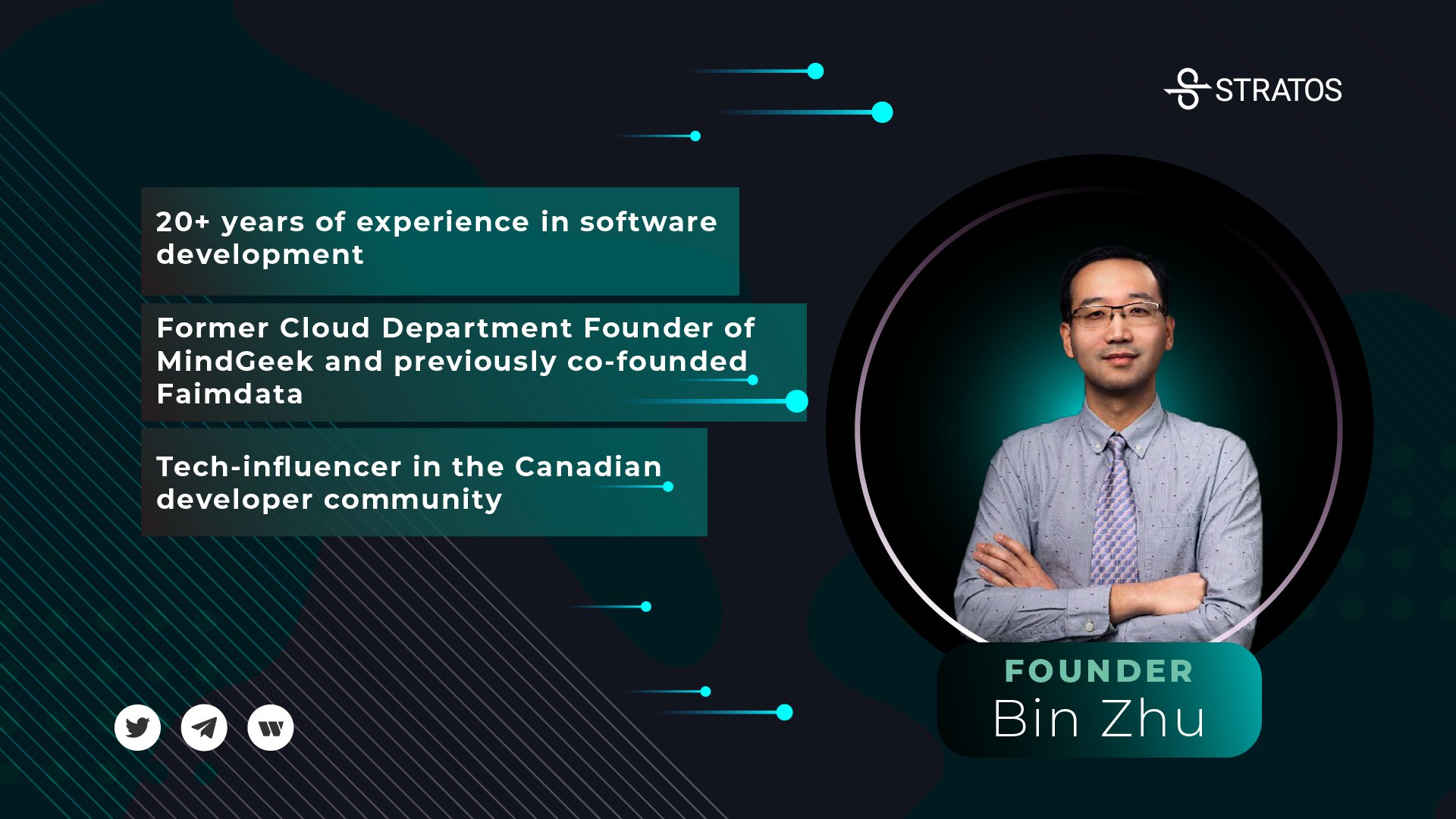 STRATOS

20+ years of experience in software development

Former Cloud Department Founder of MindGeek and previously co-founded Faimdata

Tech-influencer in the Canadian developer community

FOUNDER
Bin Zhu